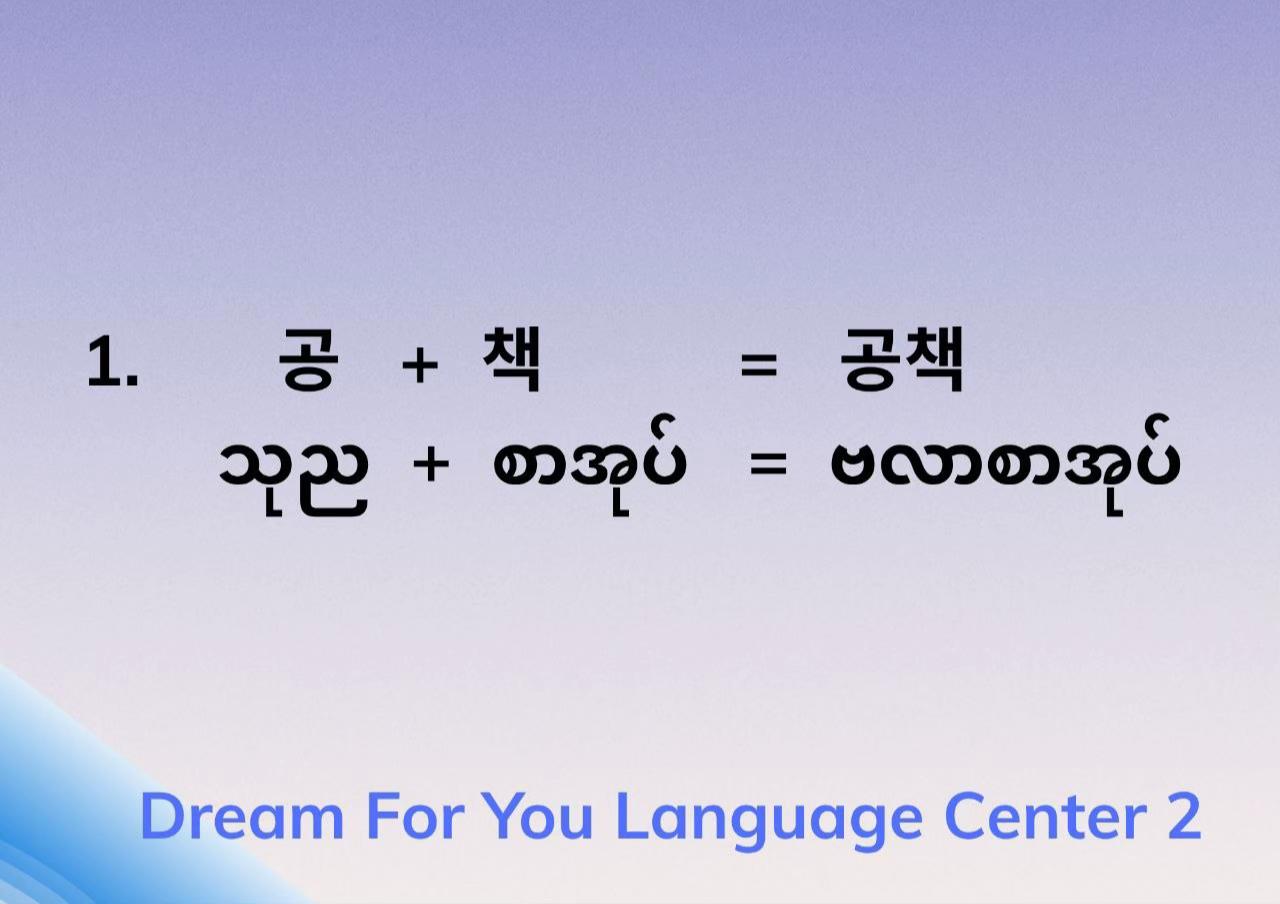 1. 공 + 책 = 공책
သုည + စာအုပ် = ဗလာစာအုပ်

Dream For You Language Center 2